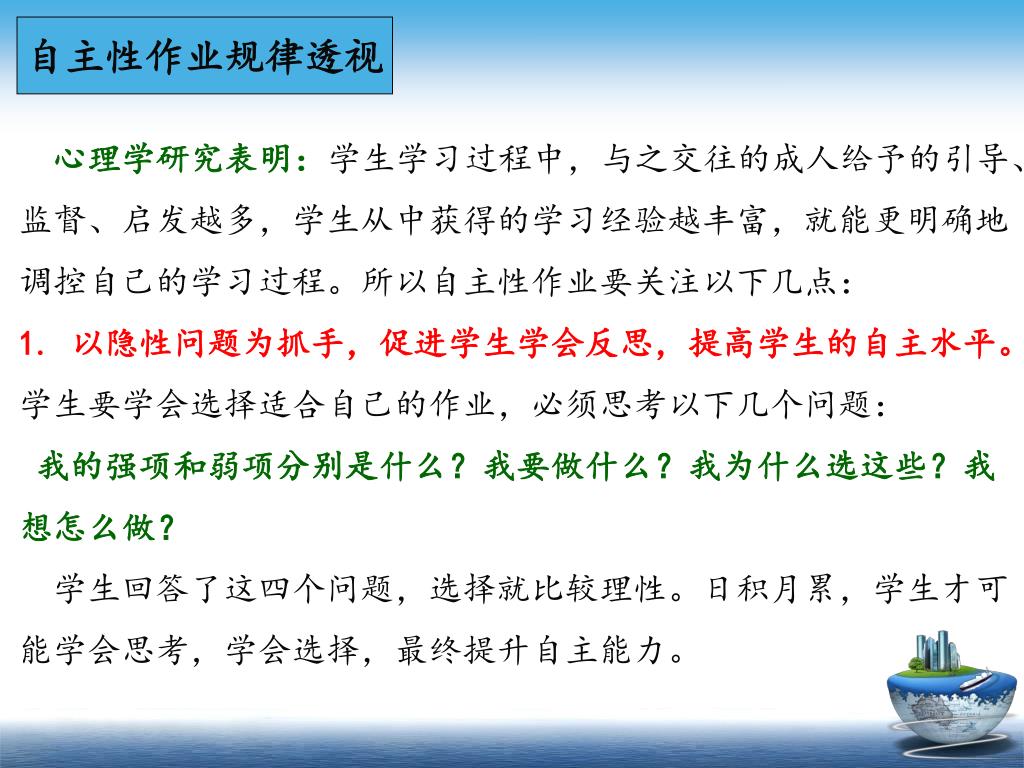 自主性作业规律透视

心理学研究表明：学生学习过程中，与之交往的成人给予的引导、监督、启发越多，学生从中获得的学习经验越丰富，就能更明确地调控自己的学习过程。所以自主性作业要关注以下几点：

1. 以隐性问题为抓手，促进学生学会反思，提高学生的自主水平。

学生要学会选择适合自己的作业，必须思考以下几个问题：

我的强项和弱项分别是什么？我要做什么？我为什么选这些？我想怎么做？

学生回答了这四个问题，选择就比较理性。日积月累，学生才可能学会思考，学会选择，最终提升自主能力。